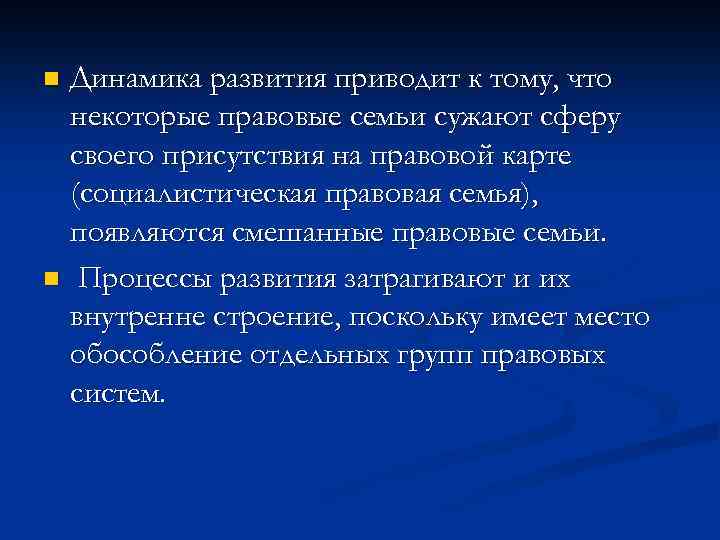 Динамика развития приводит к тому, что некоторые правовые семьи сужают сферу своего присутствия на правовой карте (социалистическая правовая семья), появляются смешанные правовые семьи.

Процессы развития затрагивают и их внутренне строение, поскольку имеет место обособление отдельных групп правовых систем.